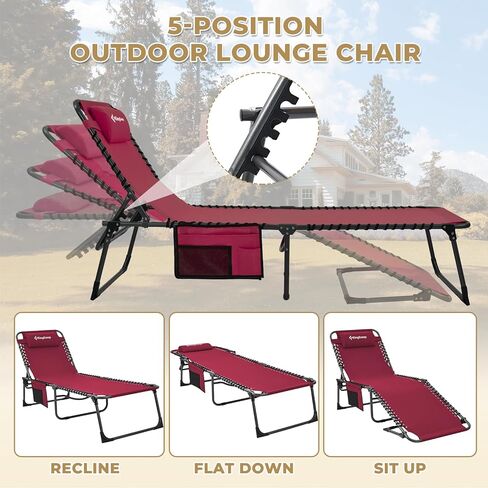 5-POSITION
OUTDOOR LOUNGE CHAIR

KingCamp

KingCamp

KingCamp

RECLINE

FLAT DOWN

SIT UP